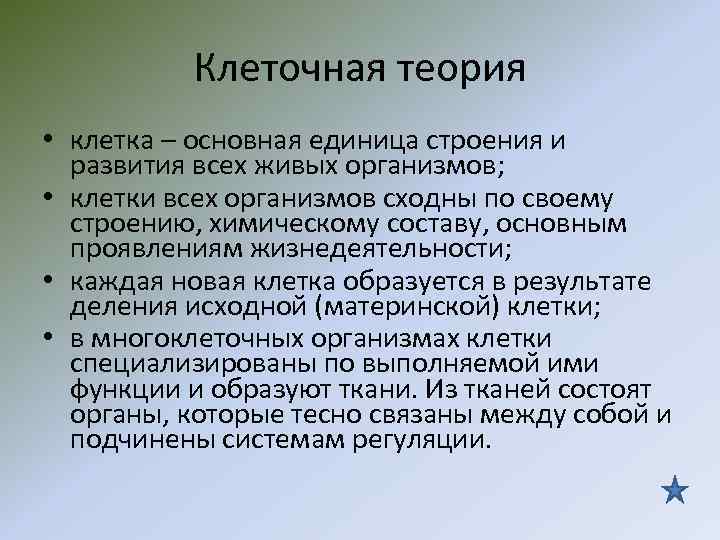 Клеточная теория

• клетка – основная единица строения и развития всех живых организмов;
• клетки всех организмов сходны по своему строению, химическому составу, основным проявлениям жизнедеятельности;
• каждая новая клетка образуется в результате деления исходной (материнской) клетки;
• в многоклеточных организмах клетки специализированы по выполняемой ими функции и образуют ткани. Из тканей состоят органы, которые тесно связаны между собой и подчинены системам регуляции.